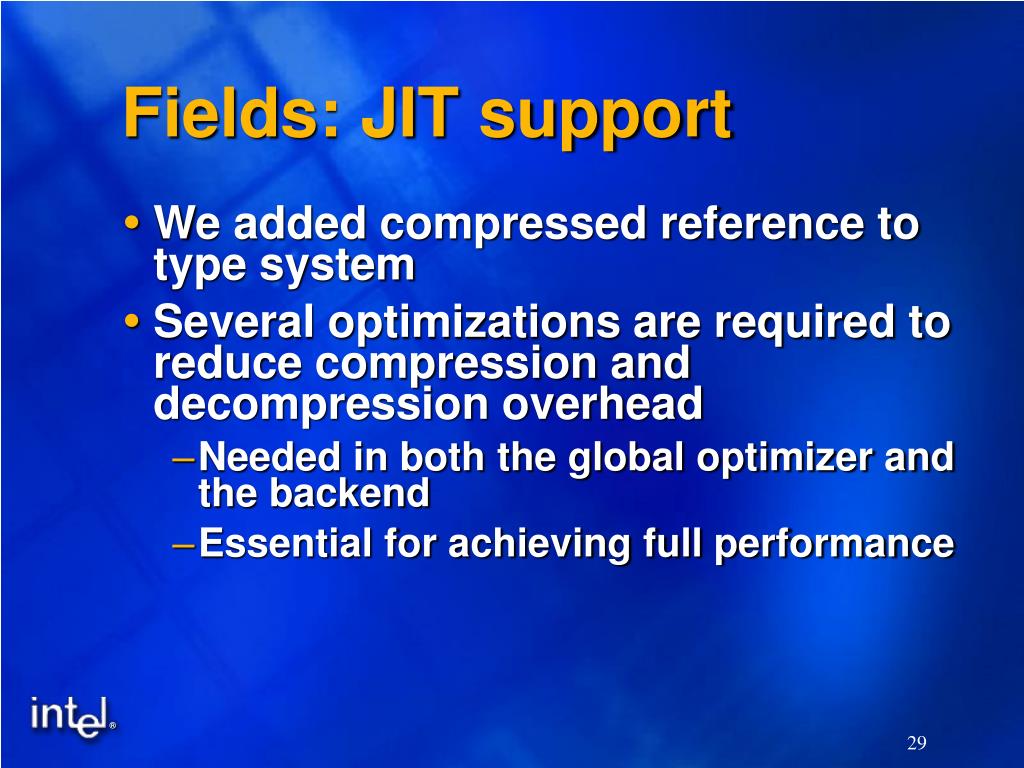 Fields: JIT support

• We added compressed reference to type system

• Several optimizations are required to reduce compression and decompression overhead

– Needed in both the global optimizer and the backend

– Essential for achieving full performance

intel®

29